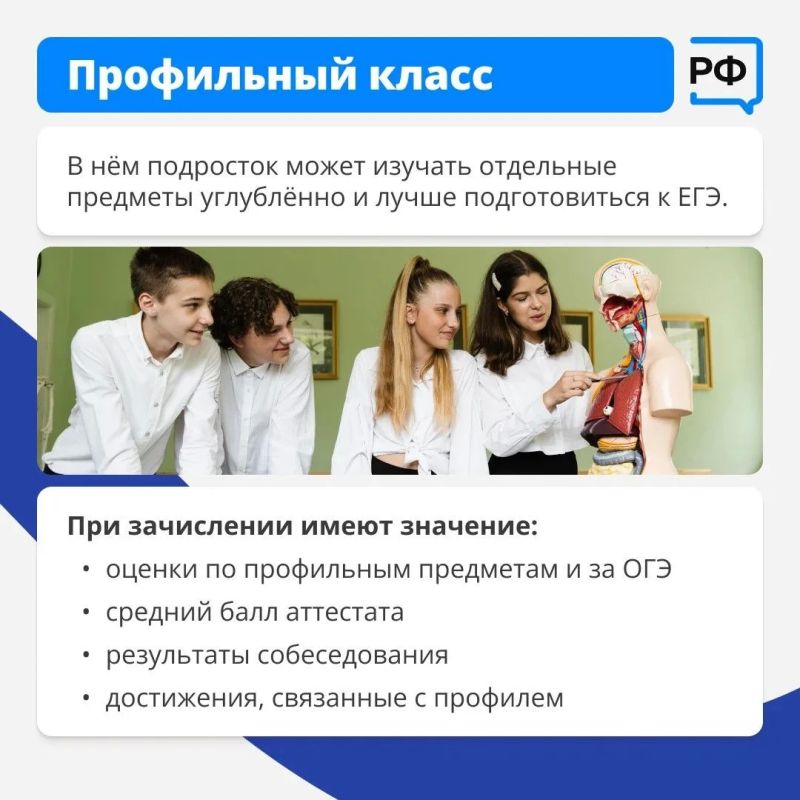 Профильный класс

РФ

В нём подросток может изучать отдельные предметы углублённо и лучше подготовиться к ЕГЭ.

При зачислении имеют значение:
• оценки по профильным предметам и за ОГЭ
• средний балл аттестата
• результаты собеседования
• достижения, связанные с профилем